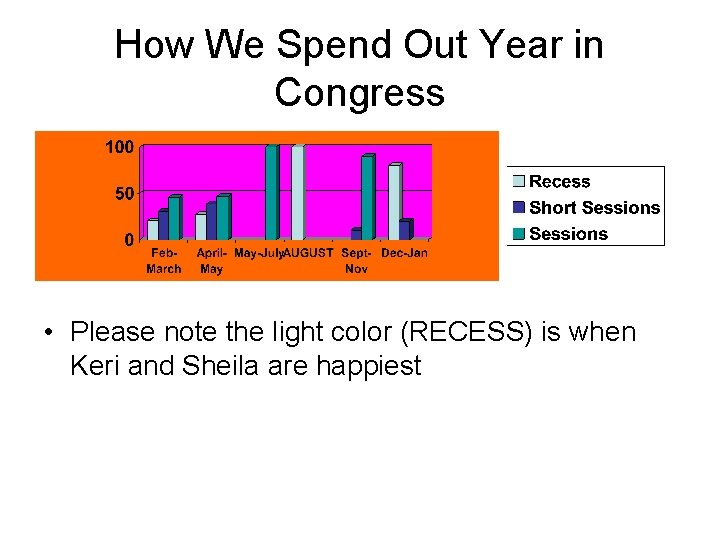 How We Spend Out Year in Congress

100
50
0
Feb-March
April-May
May-July
AUGUST
Sept-Nov
Dec-Jan

Recess
Short Sessions
Sessions

• Please note the light color (RECESS) is when Keri and Sheila are happiest